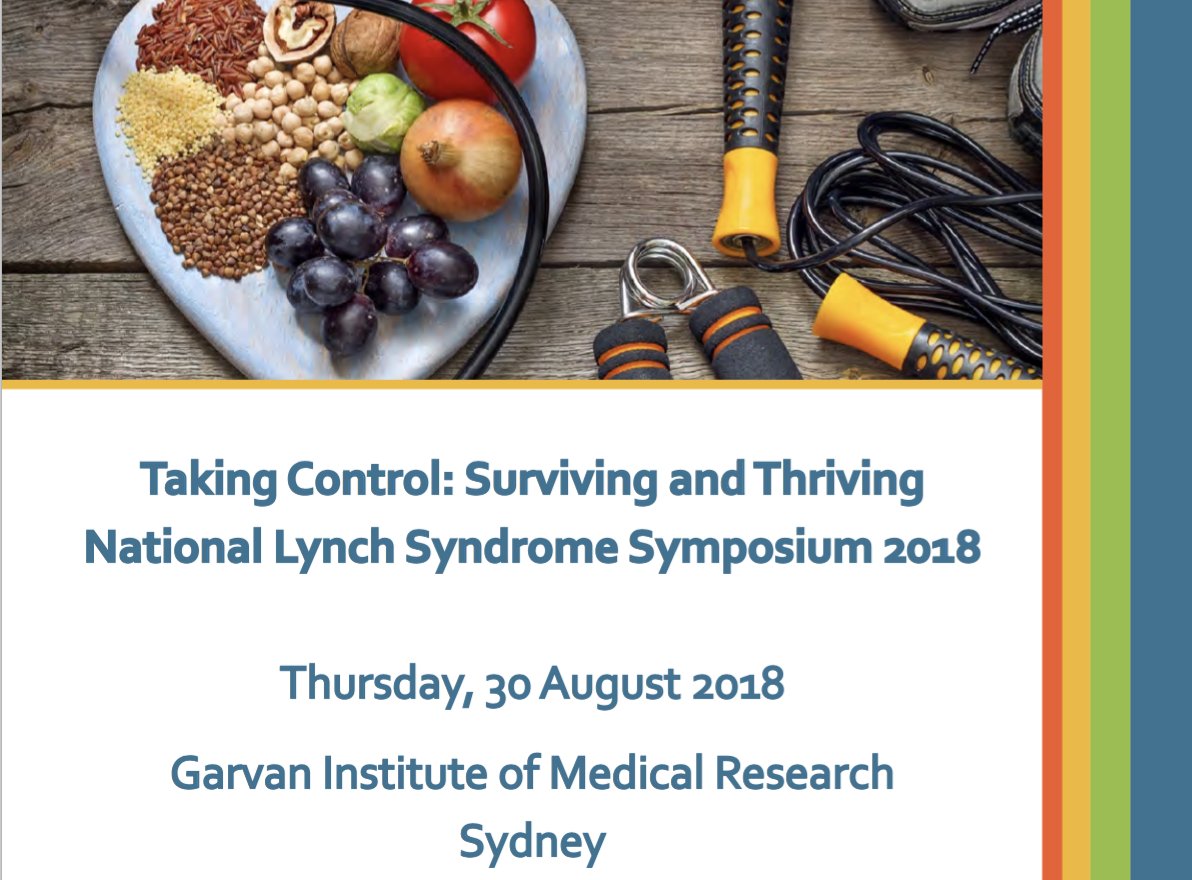 Taking Control: Surviving and Thriving
National Lynch Syndrome Symposium 2018

Thursday, 30 August 2018

Garvan Institute of Medical Research
Sydney